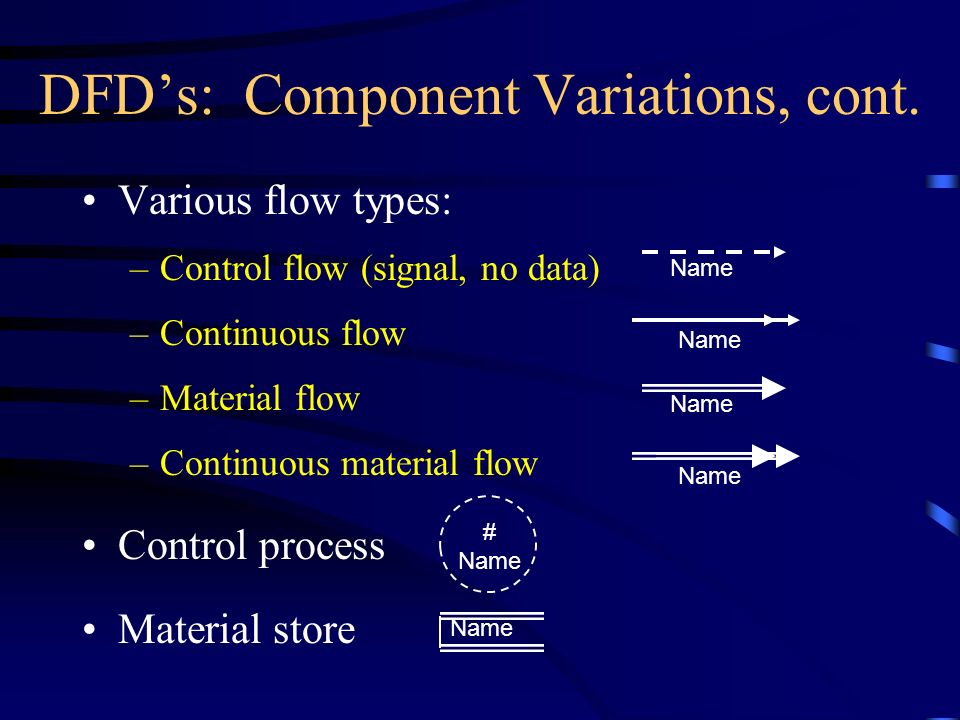 DFD’s: Component Variations, cont.

• Various flow types:

– Control flow (signal, no data)

Name

– Continuous flow

Name

– Material flow

Name

– Continuous material flow

Name

• Control process

#
Name

• Material store

Name